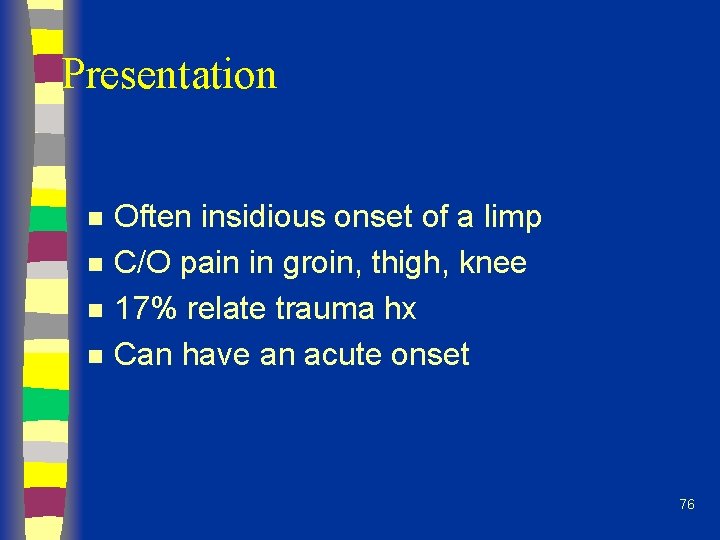 Presentation

- Often insidious onset of a limp
- C/O pain in groin, thigh, knee
- 17% relate trauma hx
- Can have an acute onset

76